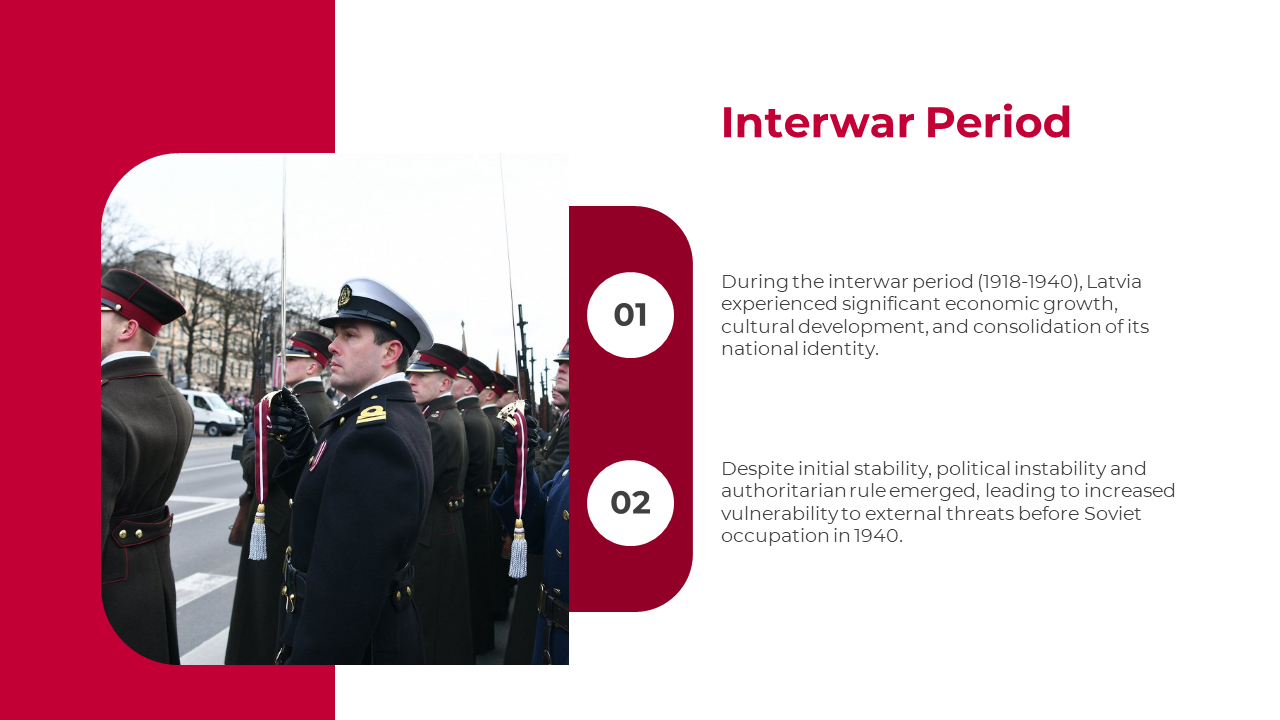 Interwar Period

01

During the interwar period (1918-1940), Latvia experienced significant economic growth, cultural development, and consolidation of its national identity.

02

Despite initial stability, political instability and authoritarian rule emerged, leading to increased vulnerability to external threats before Soviet occupation in 1940.